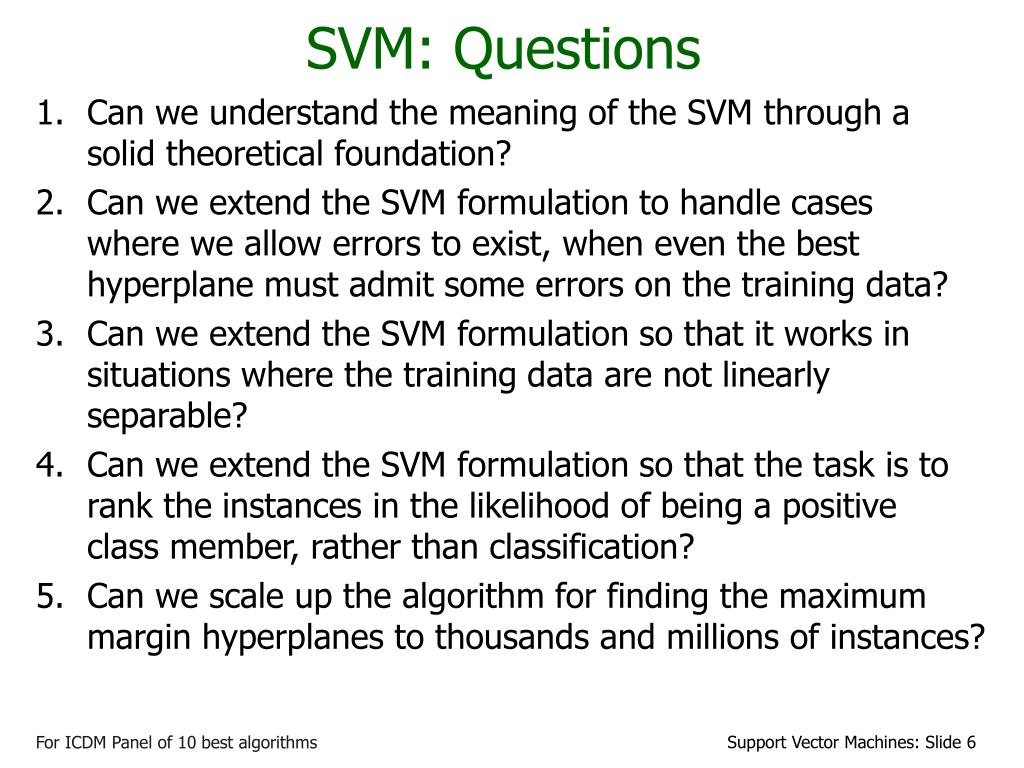 SVM: Questions

1. Can we understand the meaning of the SVM through a solid theoretical foundation?
2. Can we extend the SVM formulation to handle cases where we allow errors to exist, when even the best hyperplane must admit some errors on the training data?
3. Can we extend the SVM formulation so that it works in situations where the training data are not linearly separable?
4. Can we extend the SVM formulation so that the task is to rank the instances in the likelihood of being a positive class member, rather than classification?
5. Can we scale up the algorithm for finding the maximum margin hyperplanes to thousands and millions of instances?

For ICDM Panel of 10 best algorithms

Support Vector Machines: Slide 6